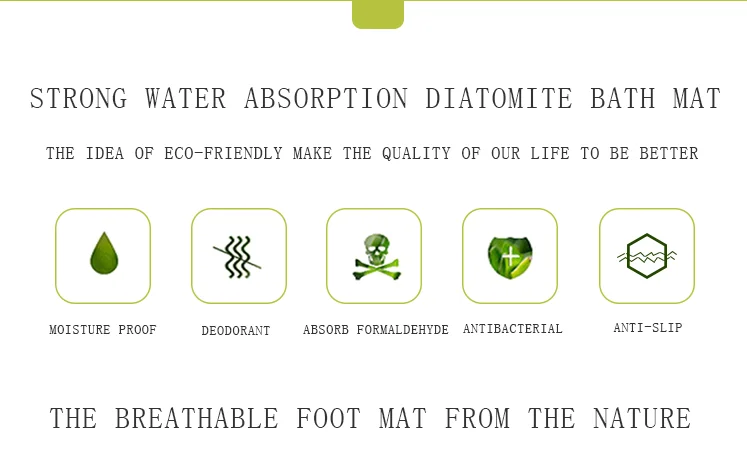 STRONG WATER ABSORPTION DIATOMITE BATH MAT

THE IDEA OF ECO-FRIENDLY MAKE THE QUALITY OF OUR LIFE TO BE BETTER

MOISTURE PROOF

DEODORANT

ABSORB FORMALDEHYDE

ANTIBACTERIAL

ANTI-SLIP

THE BREATHABLE FOOT MAT FROM THE NATURE